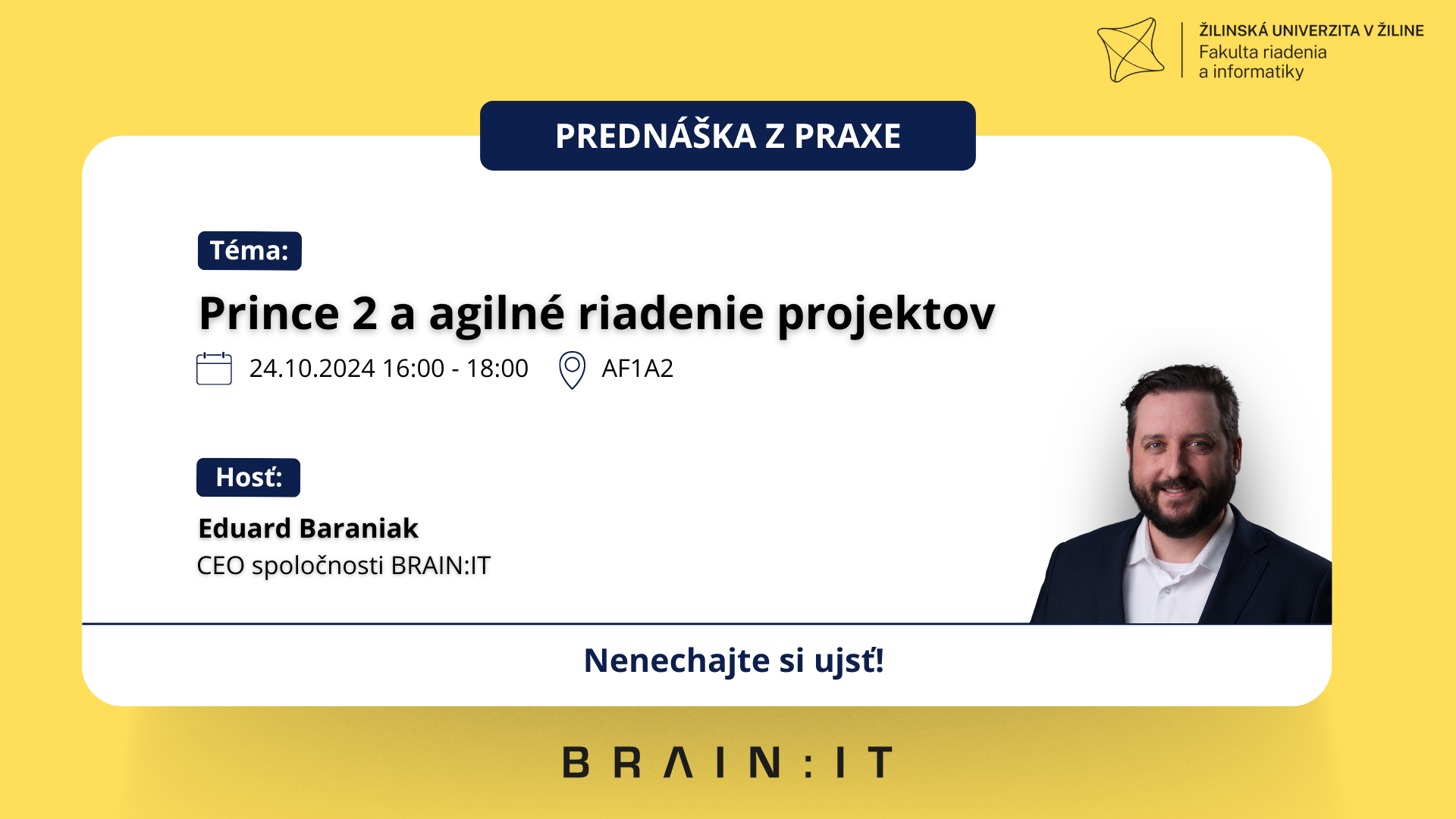 ŽILINSKÁ UNIVERZITA V ŽILINE
Fakulta riadenia a informatiky

PREDNÁŠKA Z PRAXE

Téma:

Prince 2 a agilné riadenie projektov

24.10.2024 16:00 - 18:00

AF1A2

Hosť:

Eduard Baraniak

CEO spoločnosti BRAIN:IT

Nenechajte si ujsť!

BRAIN:IT